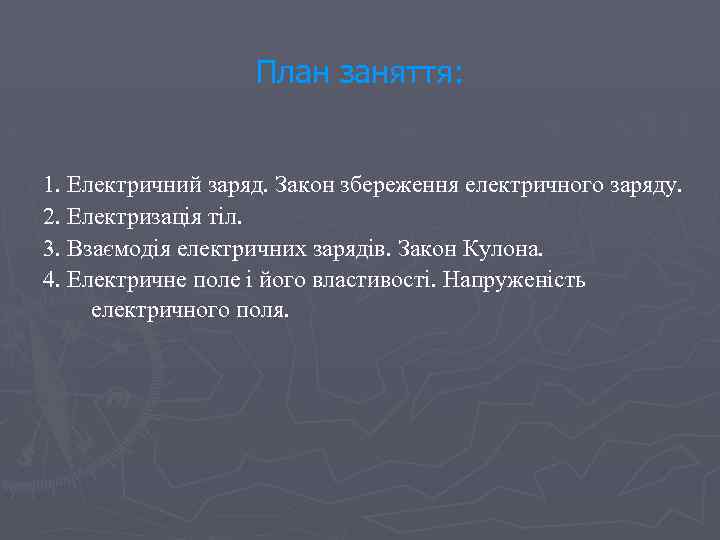 План заняття:

1. Електричний заряд. Закон збереження електричного заряду.
2. Електризація тіл.
3. Взаємодія електричних зарядів. Закон Кулона.
4. Електричне поле і його властивості. Напруженість електричного поля.